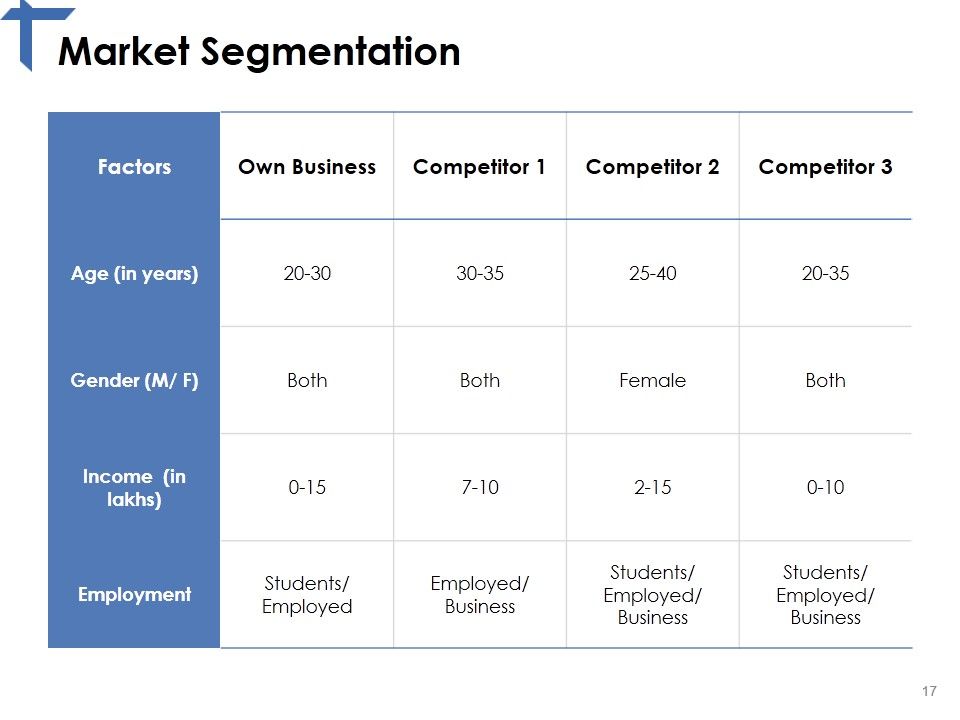 Market Segmentation

| Factors | Own Business | Competitor 1 | Competitor 2 | Competitor 3 |
|---|---|---|---|---|
| Age (in years) | 20-30 | 30-35 | 25-40 | 20-35 |
| Gender (M/ F) | Both | Both | Female | Both |
| Income (in lakhs) | 0-15 | 7-10 | 2-15 | 0-10 |
| Employment | Students/ Employed | Employed/ Business | Students/ Employed/ Business | Students/ Employed/ Business |

17